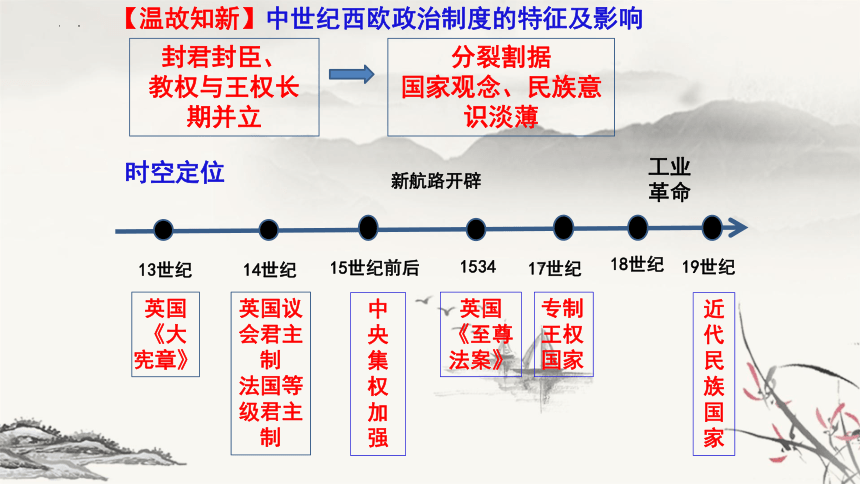 【温故知新】中世纪西欧政治制度的特征及影响

封君封臣、教权与王权长期并立

分裂割据 国家观念、民族意识淡薄

时空定位

新航路开辟

工业革命

13世纪

14世纪

15世纪前后

1534

17世纪

18世纪

19世纪

英国《大宪章》

英国议会君主制 法国等级君主制

中央集权加强

英国《至尊法案》

专制王权国家

近代民族国家